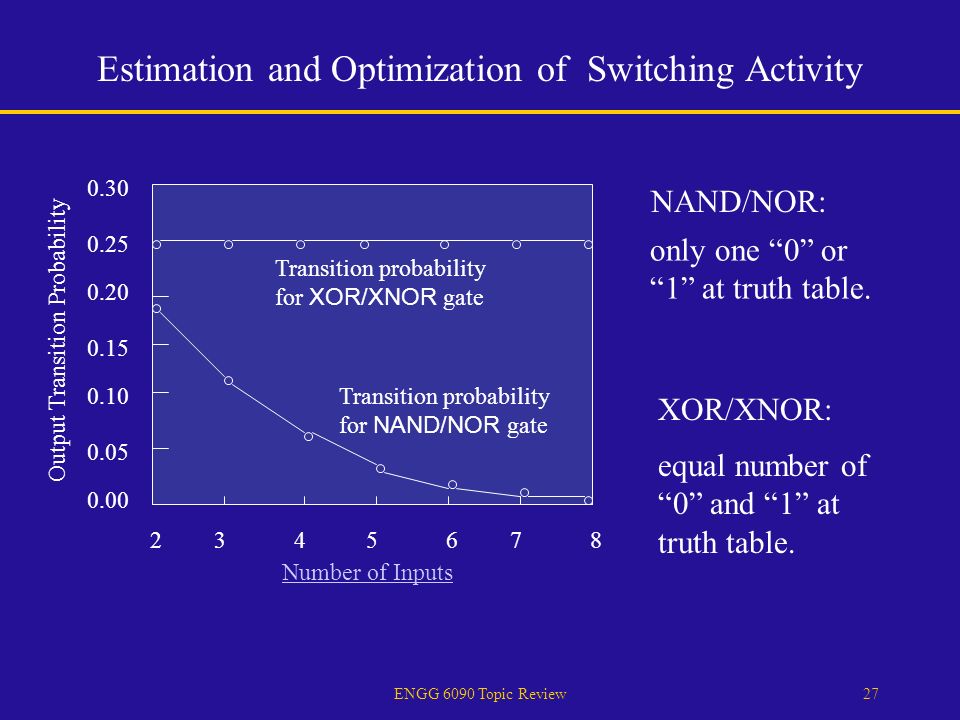 Estimation and Optimization of Switching Activity

Output Transition Probability

0.30
0.25
0.20
0.15
0.10
0.05
0.00

Transition probability for XOR/XNOR gate

Transition probability for NAND/NOR gate

2 3 4 5 6 7 8

Number of Inputs

NAND/NOR:

only one “0” or “1” at truth table.

XOR/XNOR:

equal number of “0” and “1” at truth table.

ENGG 6090 Topic Review

27